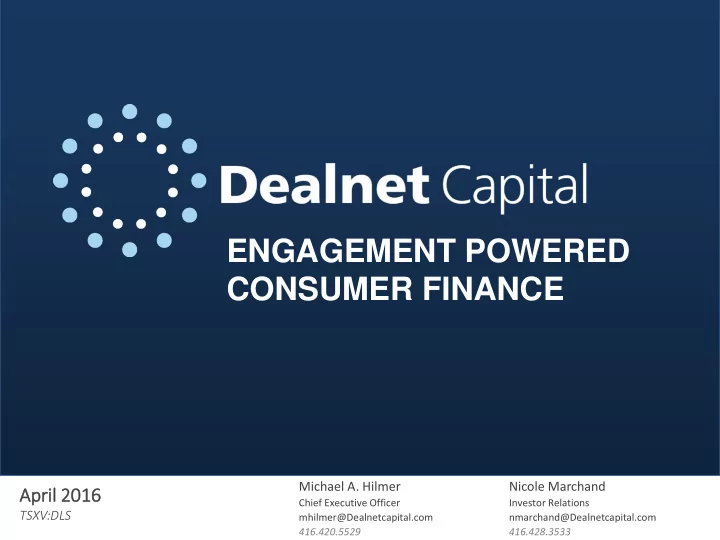 Dealnet Capital

ENGAGEMENT POWERED CONSUMER FINANCE

April 2016
TSXV:DLS

Michael A. Hilmer
Chief Executive Officer
mhilmer@Dealnetcapital.com
416.420.5529

Nicole Marchand
Investor Relations
nmarchand@Dealnetcapital.com
416.428.3533